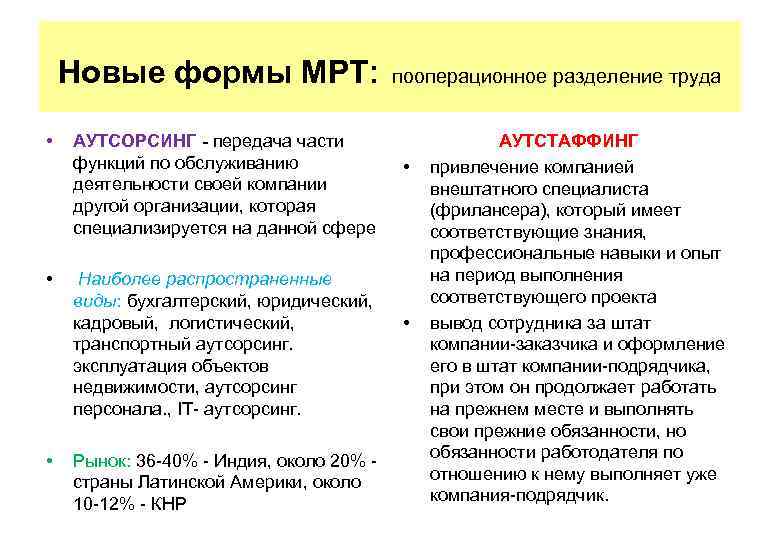 Новые формы МРТ: пооперационное разделение труда

• АУТСОРСИНГ - передача части функций по обслуживанию деятельности своей компании другой организации, которая специализируется на данной сфере

• Наиболее распространенные виды: бухгалтерский, юридический, кадровый, логистический, транспортный аутсорсинг. эксплуатация объектов недвижимости, аутсорсинг персонала., IT- аутсорсинг.

• Рынок: 36-40% - Индия, около 20% - страны Латинской Америки, около 10-12% - КНР

АУТСТАФФИНГ

• привлечение компанией внештатного специалиста (фрилансера), который имеет соответствующие знания, профессиональные навыки и опыт на период выполнения соответствующего проекта

• вывод сотрудника за штат компании-заказчика и оформление его в штат компании-подрядчика, при этом он продолжает работать на прежнем месте и выполнять свои прежние обязанности, но обязанности работодателя по отношению к нему выполняет уже компания-подрядчик.